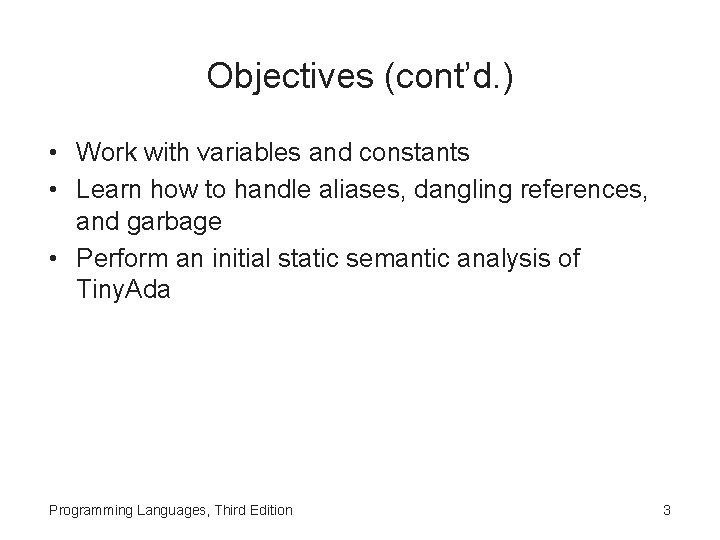 Objectives (cont’d.)

• Work with variables and constants
• Learn how to handle aliases, dangling references, and garbage
• Perform an initial static semantic analysis of TinyAda

Programming Languages, Third Edition

3